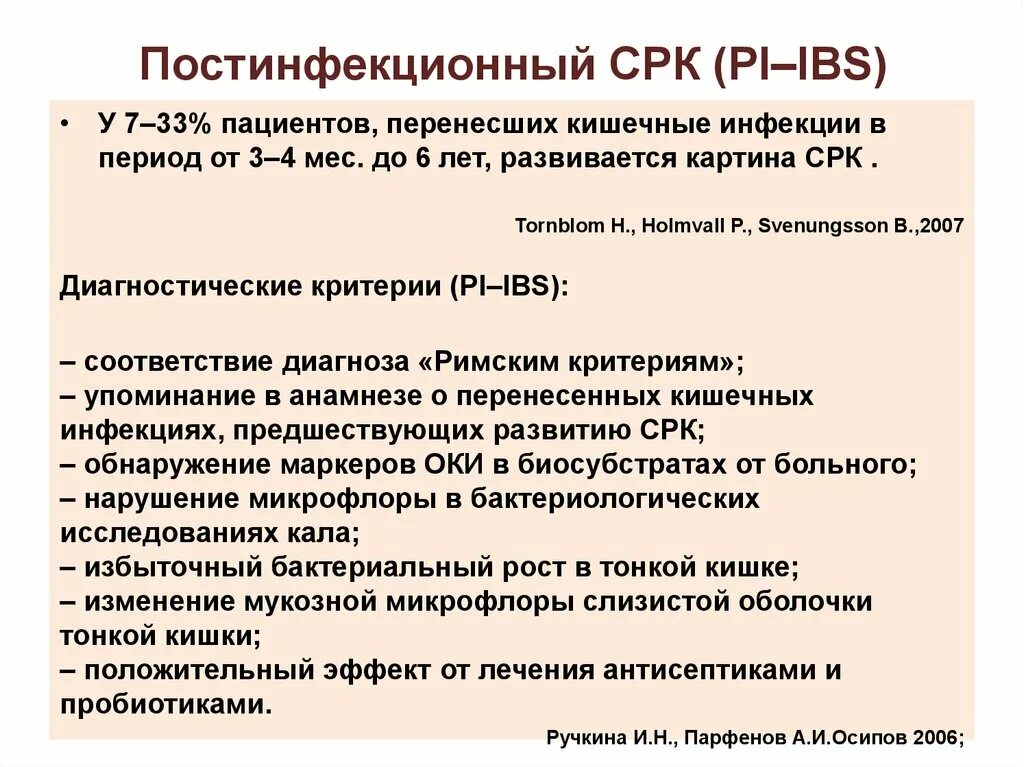 Постинфекционный СРК (PI–IBS)

• У 7–33% пациентов, перенесших кишечные инфекции в период от 3–4 мес. до 6 лет, развивается картина СРК .

Tornblom H., Holmvall P., Svenungsson B.,2007

Диагностические критерии (PI–IBS):

– соответствие диагноза «Римским критериям»;
– упоминание в анамнезе о перенесенных кишечных инфекциях, предшествующих развитию СРК;
– обнаружение маркеров ОКИ в биосубстратах от больного;
– нарушение микрофлоры в бактериологических исследованиях кала;
– избыточный бактериальный рост в тонкой кишке;
– изменение мукозной микрофлоры слизистой оболочки тонкой кишки;
– положительный эффект от лечения антисептиками и пробиотиками.

Ручкина И.Н., Парфенов А.И.Осипов 2006;